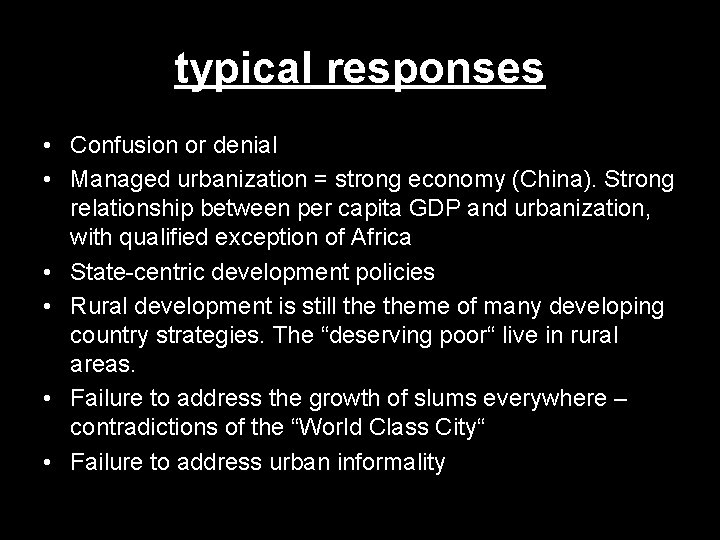 typical responses

• Confusion or denial
• Managed urbanization = strong economy (China). Strong relationship between per capita GDP and urbanization, with qualified exception of Africa
• State-centric development policies
• Rural development is still the theme of many developing country strategies. The “deserving poor“ live in rural areas.
• Failure to address the growth of slums everywhere – contradictions of the “World Class City“
• Failure to address urban informality